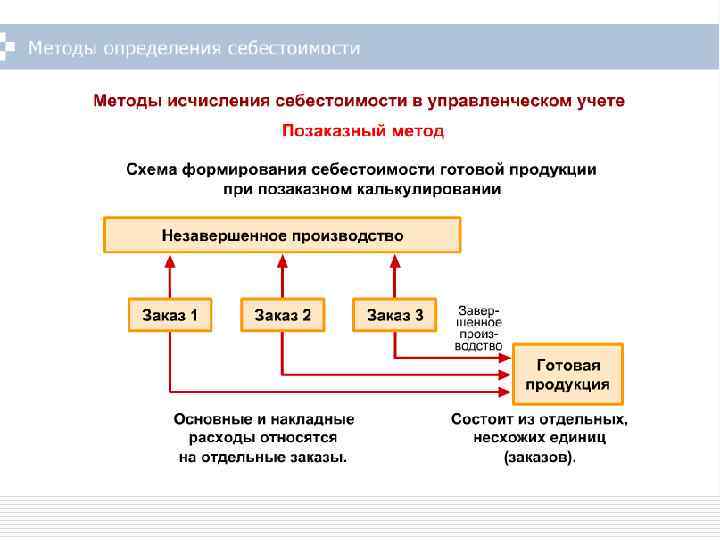 Методы определения себестоимости

Методы исчисления себестоимости в управленческом учете

Позаказный метод

Схема формирования себестоимости готовой продукции при позаказном калькулировании

Незавершенное производство

Заказ 1

Заказ 2

Заказ 3

Завершенное производство

Готовая продукция

Основные и накладные расходы относятся на отдельные заказы.

Состоит из отдельных, несхожих единиц (заказов).